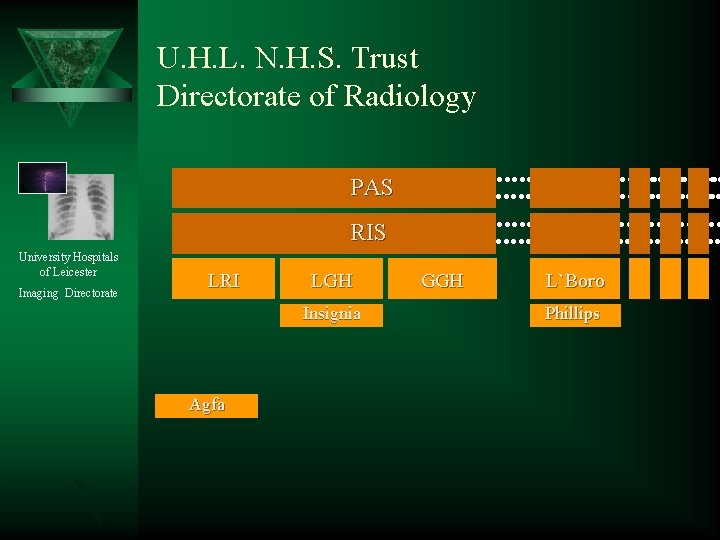 U.H.L. N.H.S. Trust
Directorate of Radiology

University Hospitals of Leicester
Imaging Directorate

PAS

RIS

LRI

LGH

GGH

L`Boro

Insignia

Phillips

Agfa